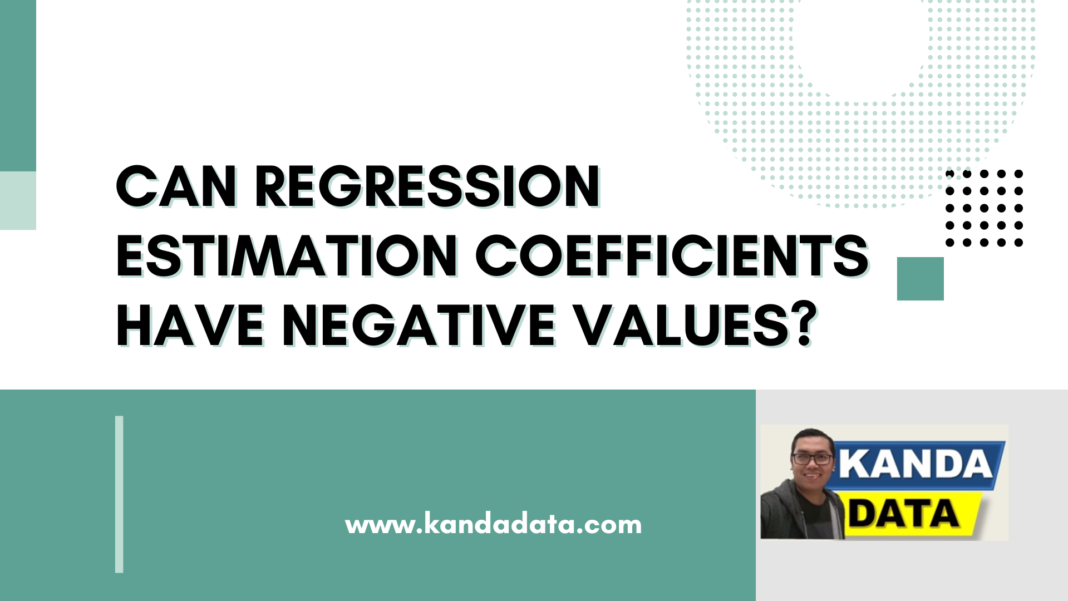 CAN REGRESSION ESTIMATION COEFFICIENTS HAVE NEGATIVE VALUES?

www.kandadata.com

KANDA DATA